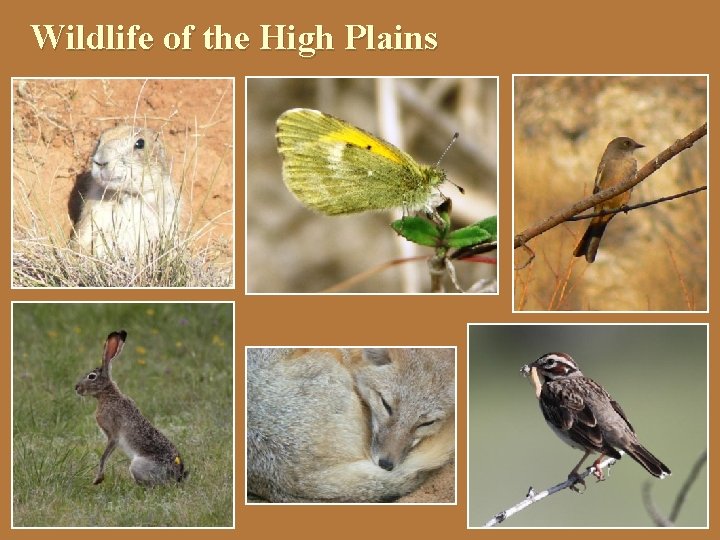 Wildlife of the High Plains